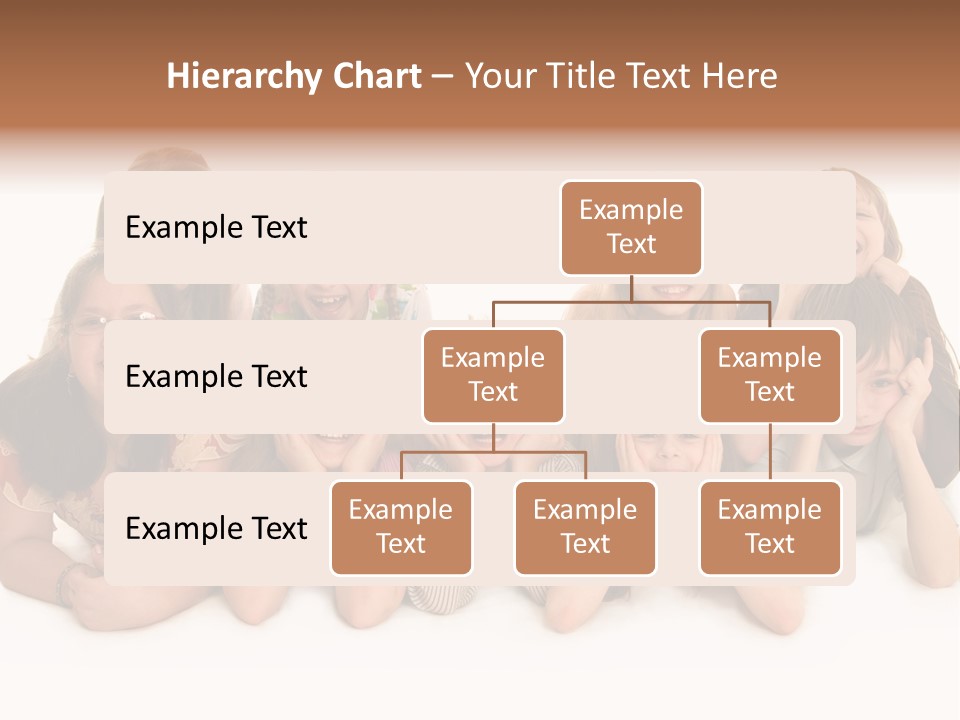 Hierarchy Chart – Your Title Text Here

Example Text

Example Text

Example Text

Example Text

Example Text

Example Text

Example Text

Example Text

Example Text